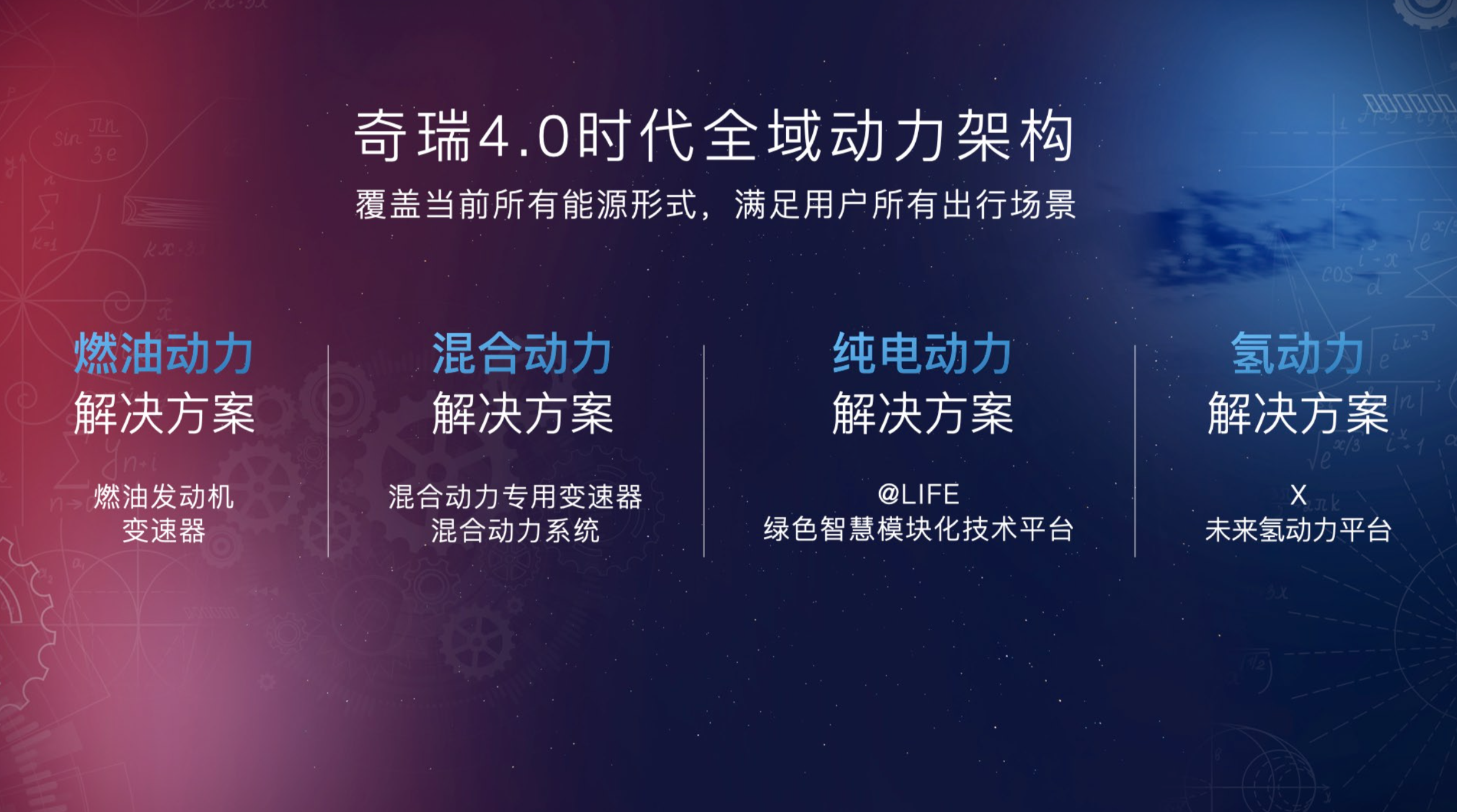 奇瑞4.0时代全域动力架构
覆盖当前所有能源形式，满足用户所有出行场景

燃油动力
解决方案

燃油发动机
变速器

混合动力
解决方案

混合动力专用变速器
混合动力系统

纯电动力
解决方案

@LIFE
绿色智慧模块化技术平台

氢动力
解决方案

X
未来氢动力平台